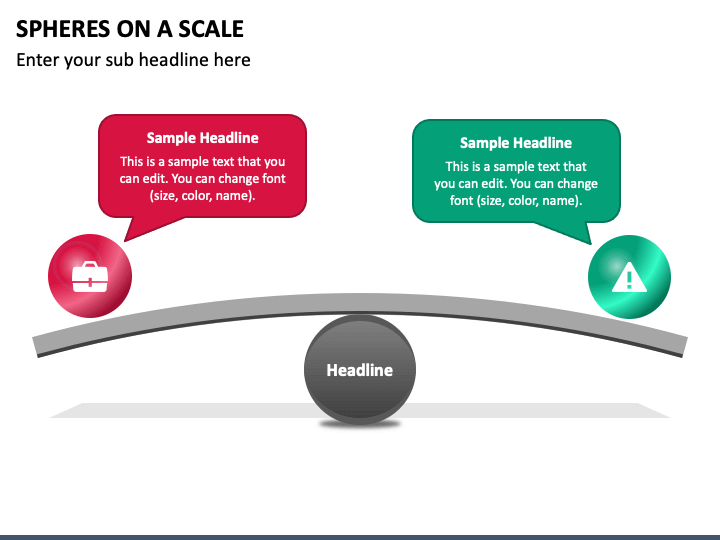 SPHERES ON A SCALE

Enter your sub headline here

Sample Headline

This is a sample text that you can edit. You can change font (size, color, name).

Sample Headline

This is a sample text that you can edit. You can change font (size, color, name).

Headline